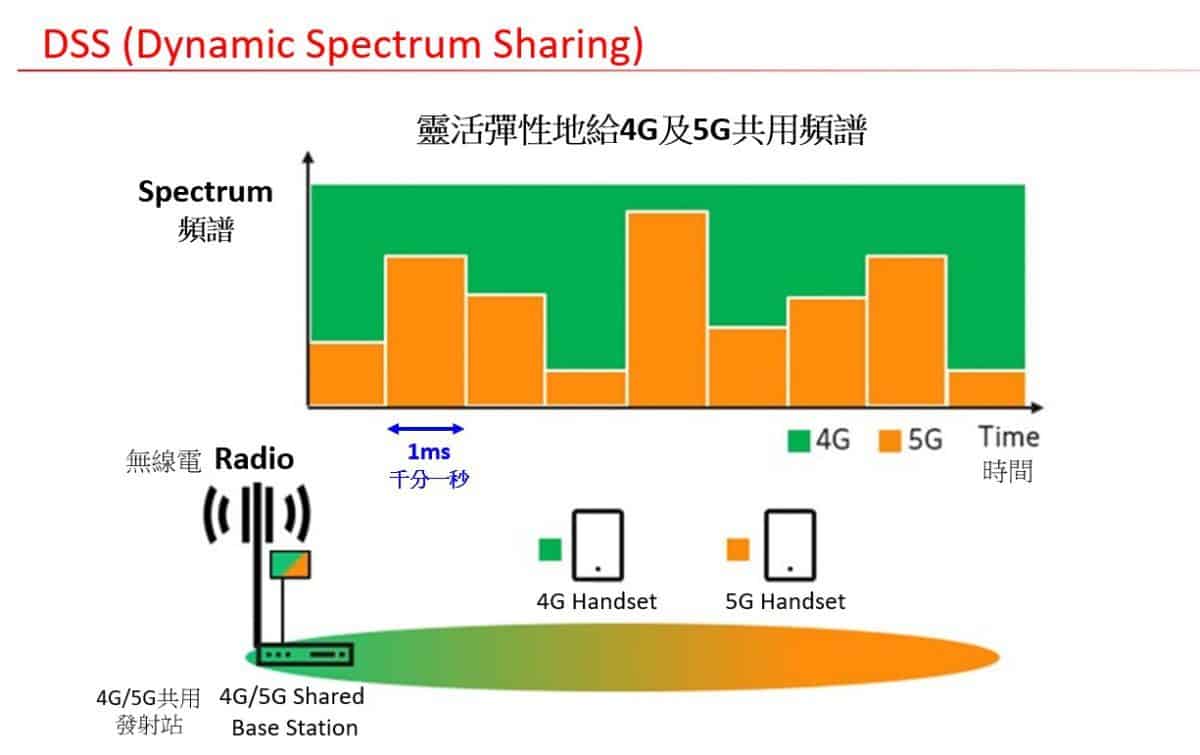 DSS (Dynamic Spectrum Sharing)

靈活彈性地給4G及5G共用頻譜

Spectrum
頻譜

1ms
千分一秒

4G 5G

Time
時間

無線電 Radio

4G Handset

5G Handset

4G/5G共用
發射站

4G/5G Shared
Base Station